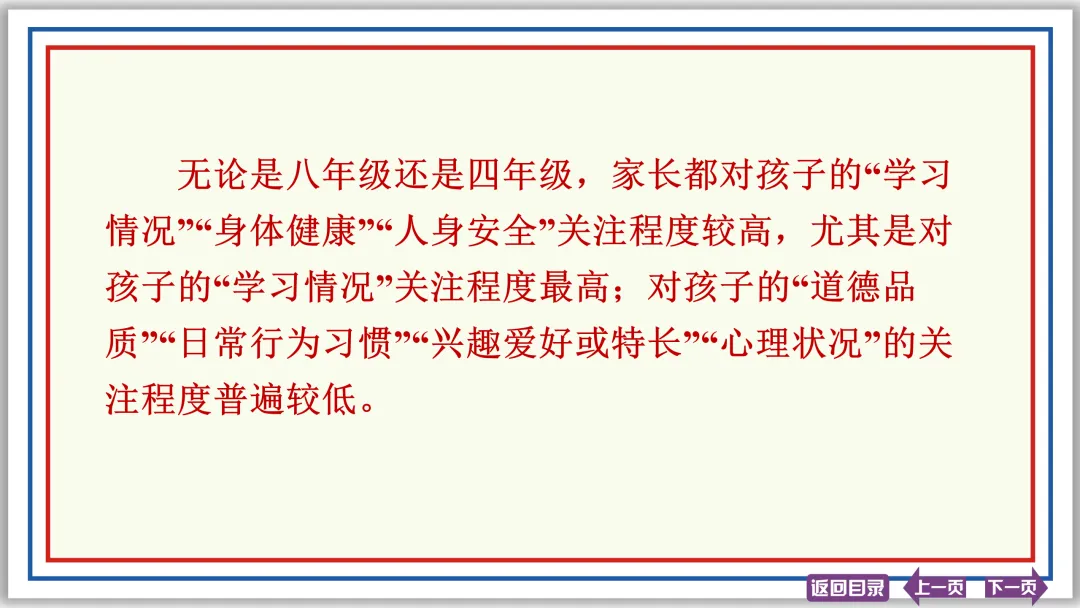 无论是八年级还是四年级，家长都对孩子的“学习情况”“身体健康”“人身安全”关注程度较高，尤其是对孩子的“学习情况”关注程度最高；对孩子的“道德品质”“日常行为习惯”“兴趣爱好或特长”“心理状况”的关注程度普遍较低。

返回目录 上一页 下一页